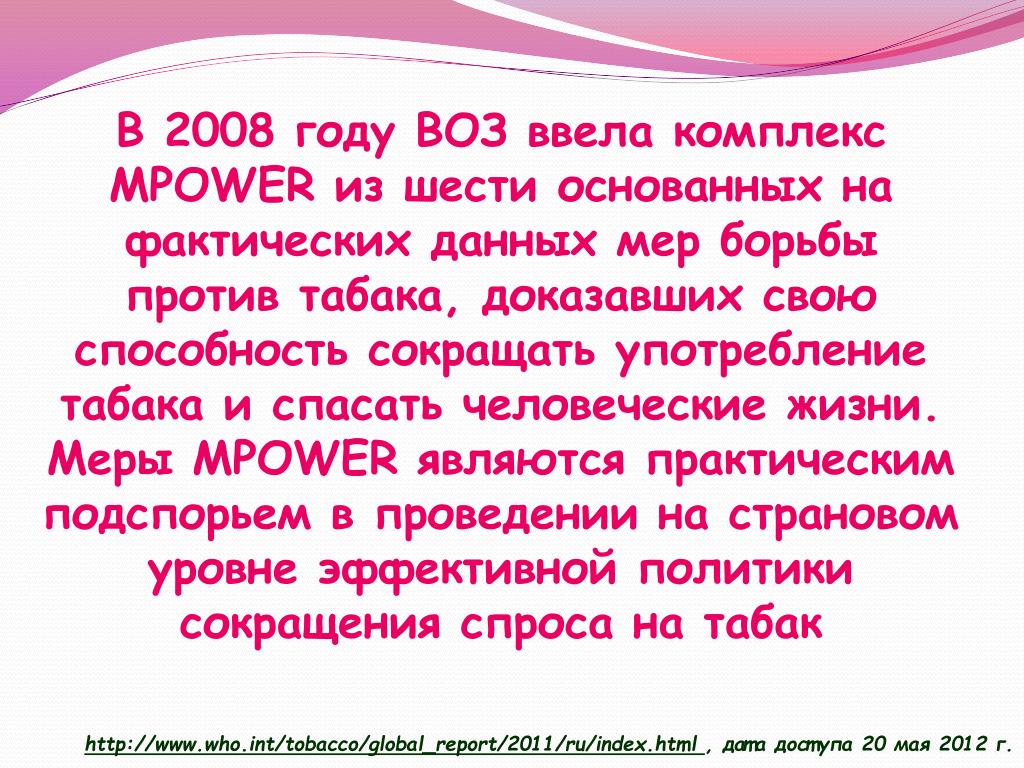 В 2008 году ВОЗ ввела комплекс MPOWER из шести основанных на фактических данных мер борьбы против табака, доказавших свою способность сокращать употребление табака и спасать человеческие жизни. Меры MPOWER являются практическим подспорьем в проведении на страновом уровне эффективной политики сокращения спроса на табак

http://www.who.int/tobacco/global_report/2011/ru/index.html , дата доступа 20 мая 2012 г.